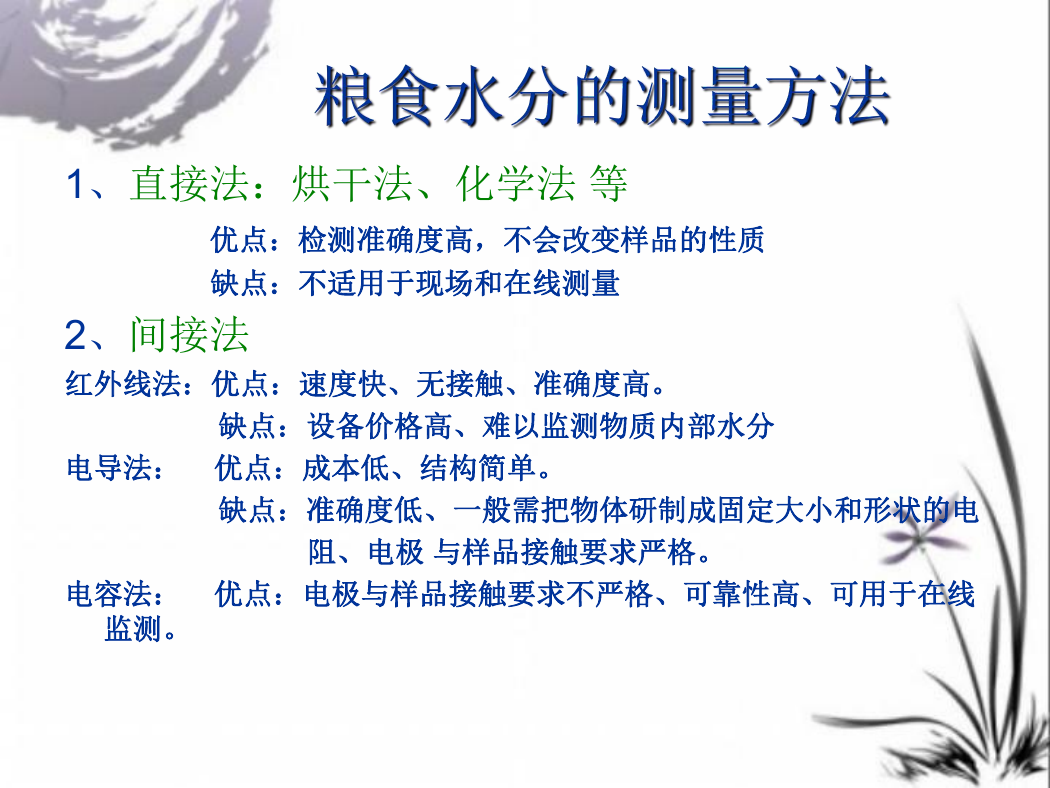 粮食水分的测量方法

1、直接法：烘干法、化学法 等

优点：检测准确度高，不会改变样品的性质

缺点：不适用于现场和在线测量

2、间接法

红外线法：优点：速度快、无接触、准确度高。

缺点：设备价格高、难以监测物质内部水分

电导法：　优点：成本低、结构简单。

缺点：准确度低、一般需把物体研制成固定大小和形状的电阻、电极 与样品接触要求严格。

电容法：　优点：电极与样品接触要求不严格、可靠性高、可用于在线监测。